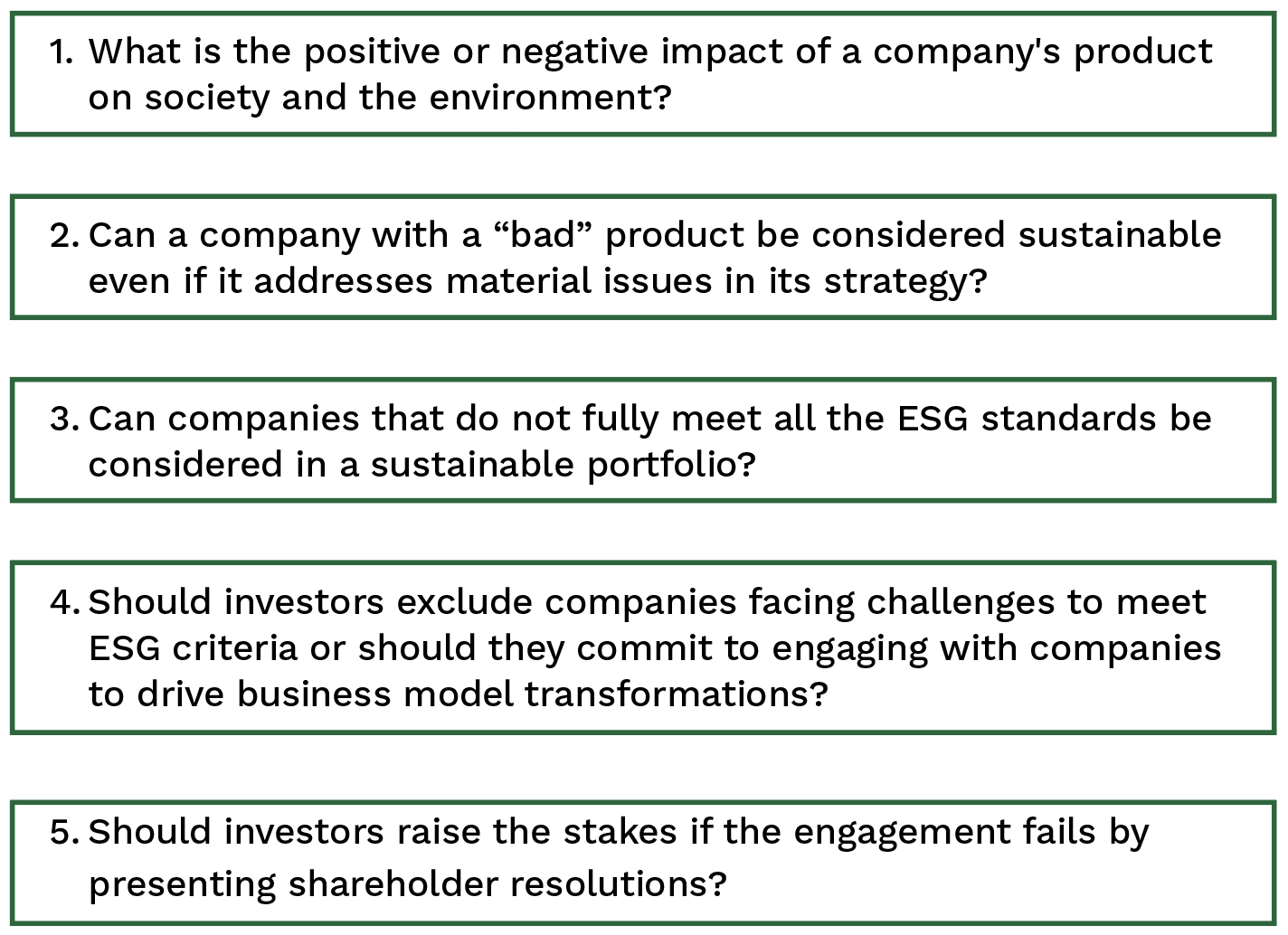 1. What is the positive or negative impact of a company's product on society and the environment?

2. Can a company with a “bad” product be considered sustainable even if it addresses material issues in its strategy?

3. Can companies that do not fully meet all the ESG standards be considered in a sustainable portfolio?

4. Should investors exclude companies facing challenges to meet ESG criteria or should they commit to engaging with companies to drive business model transformations?

5. Should investors raise the stakes if the engagement fails by presenting shareholder resolutions?